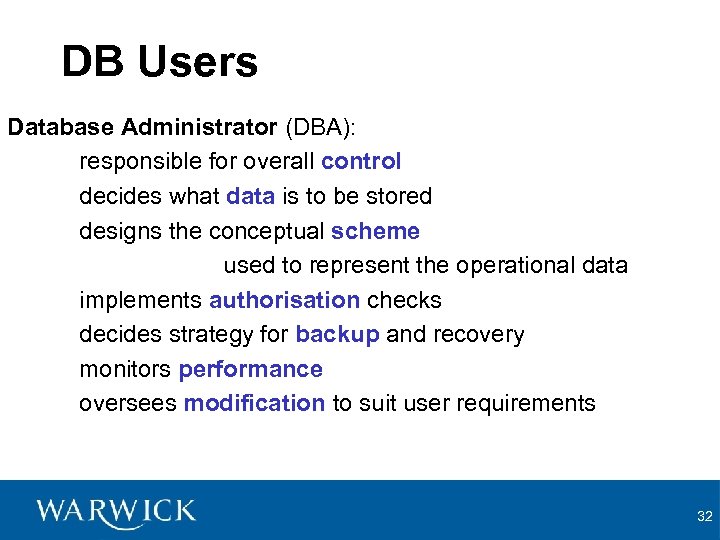 DB Users

Database Administrator (DBA):

responsible for overall control

decides what data is to be stored

designs the conceptual scheme

used to represent the operational data

implements authorisation checks

decides strategy for backup and recovery

monitors performance

oversees modification to suit user requirements

WARWICK

32